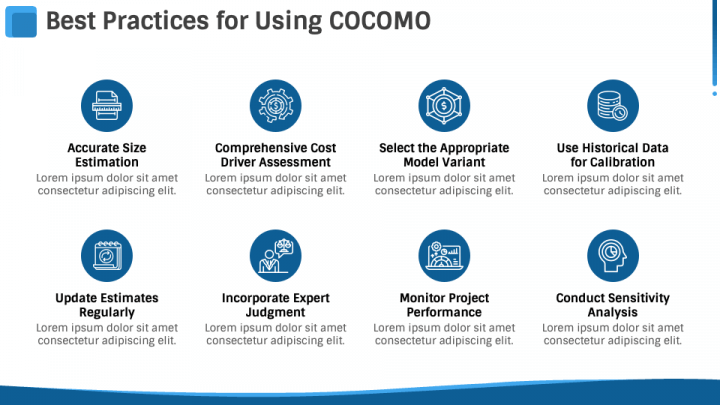 Best Practices for Using COCOMO

Accurate Size Estimation
Lorem ipsum dolor sit amet consectetur adipiscing elit.

Comprehensive Cost Driver Assessment
Lorem ipsum dolor sit amet consectetur adipiscing elit.

Select the Appropriate Model Variant
Lorem ipsum dolor sit amet consectetur adipiscing elit.

Use Historical Data for Calibration
Lorem ipsum dolor sit amet consectetur adipiscing elit.

Update Estimates Regularly
Lorem ipsum dolor sit amet consectetur adipiscing elit.

Incorporate Expert Judgment
Lorem ipsum dolor sit amet consectetur adipiscing elit.

Monitor Project Performance
Lorem ipsum dolor sit amet consectetur adipiscing elit.

Conduct Sensitivity Analysis
Lorem ipsum dolor sit amet consectetur adipiscing elit.